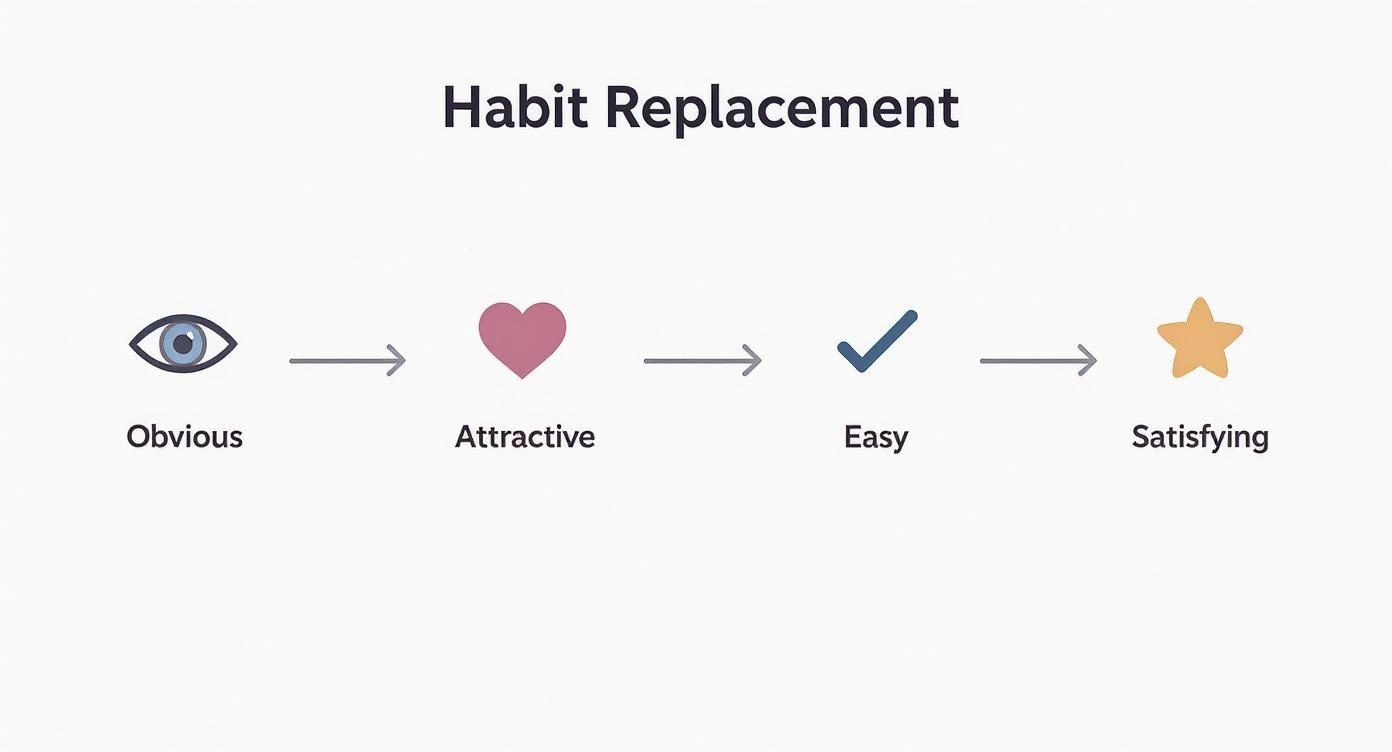 Habit Replacement

Obvious

Attractive

Easy

Satisfying